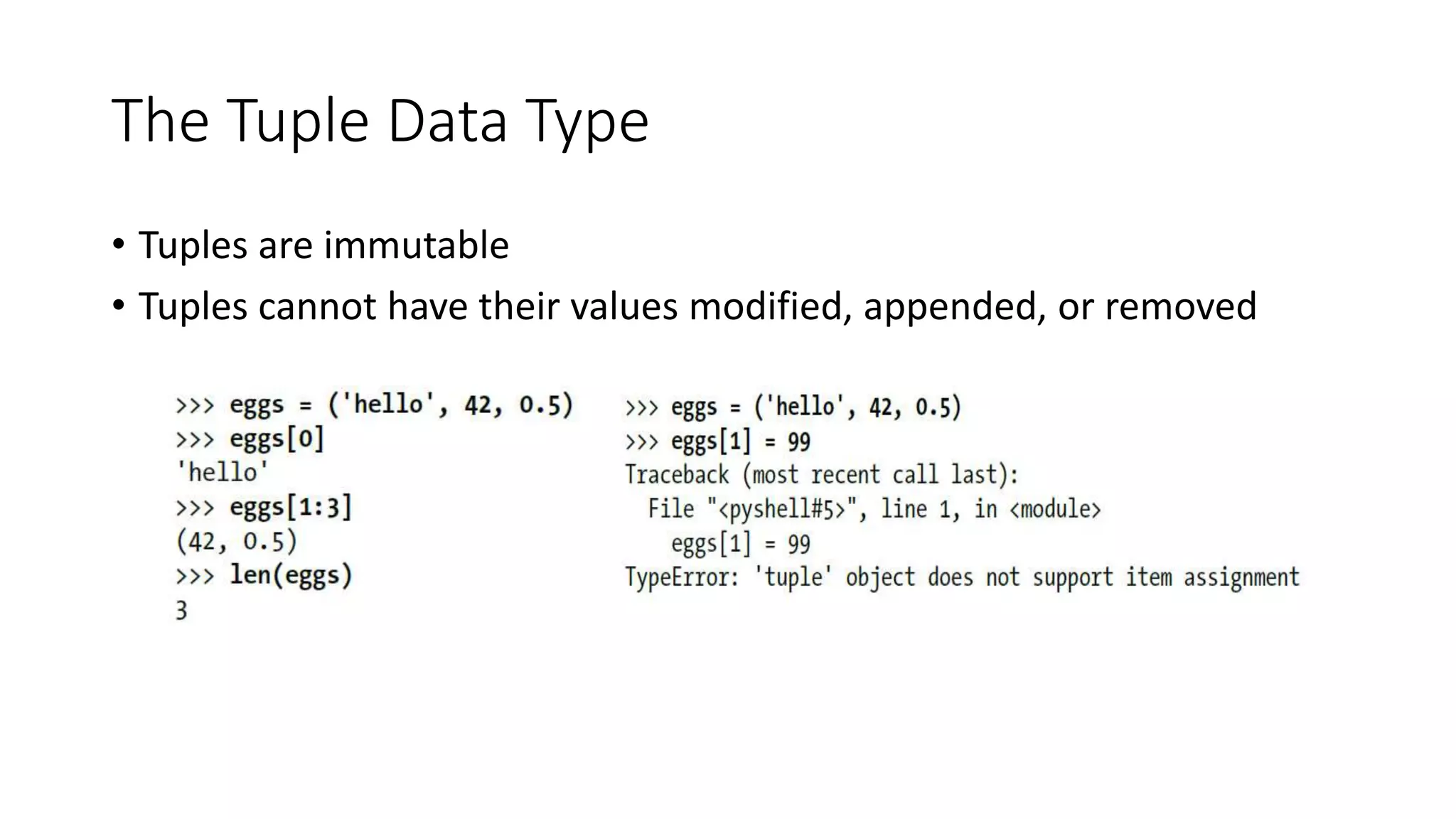 The Tuple Data Type

• Tuples are immutable
• Tuples cannot have their values modified, appended, or removed

>>> eggs = ('hello', 42, 0.5)
>>> eggs[0]
'hello'
>>> eggs[1:3]
(42, 0.5)
>>> len(eggs)
3

>>> eggs = ('hello', 42, 0.5)
>>> eggs[1] = 99
Traceback (most recent call last):
  File "<pyshell#5>", line 1, in <module>
    eggs[1] = 99
TypeError: 'tuple' object does not support item assignment